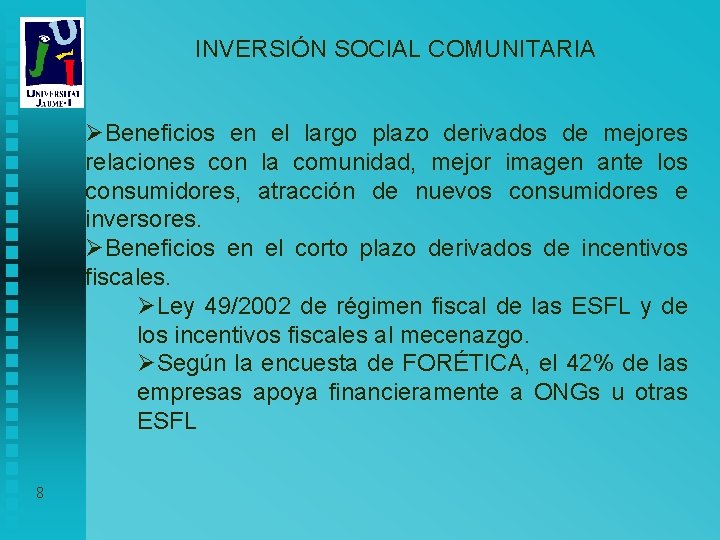 UNIVERSITAT JAUME·I

INVERSIÓN SOCIAL COMUNITARIA

➢Beneficios en el largo plazo derivados de mejores relaciones con la comunidad, mejor imagen ante los consumidores, atracción de nuevos consumidores e inversores.

➢Beneficios en el corto plazo derivados de incentivos fiscales.

➢Ley 49/2002 de régimen fiscal de las ESFL y de los incentivos fiscales al mecenazgo.

➢Según la encuesta de FORÉTICA, el 42% de las empresas apoya financieramente a ONGs u otras ESFL

8